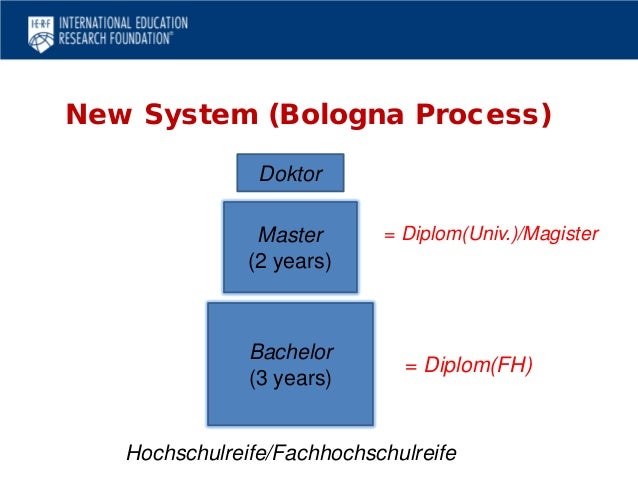 IERF INTERNATIONAL EDUCATION RESEARCH FOUNDATION®

New System (Bologna Process)

Doktor

Master
(2 years)

= Diplom(Univ.)/Magister

Bachelor
(3 years)

= Diplom(FH)

Hochschulreife/Fachhochschulreife